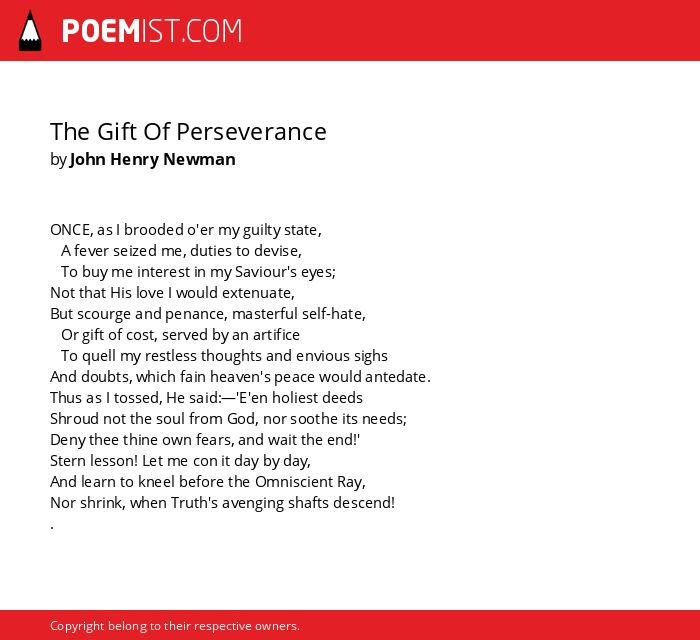 POEMIST.COM

The Gift Of Perseverance
by John Henry Newman

ONCE, as I brooded o'er my guilty state,
A fever seized me, duties to devise,
To buy me interest in my Saviour's eyes;
Not that His love I would extenuate,
But scourge and penance, masterful self-hate,
Or gift of cost, served by an artifice
To quell my restless thoughts and envious sighs
And doubts, which fain heaven's peace would antedate.
Thus as I tossed, He said:—'E'en holiest deeds
Shroud not the soul from God, nor soothe its needs;
Deny thee thine own fears, and wait the end!'
Stern lesson! Let me con it day by day,
And learn to kneel before the Omniscient Ray,
Nor shrink, when Truth's avenging shafts descend!
.

Copyright belong to their respective owners.